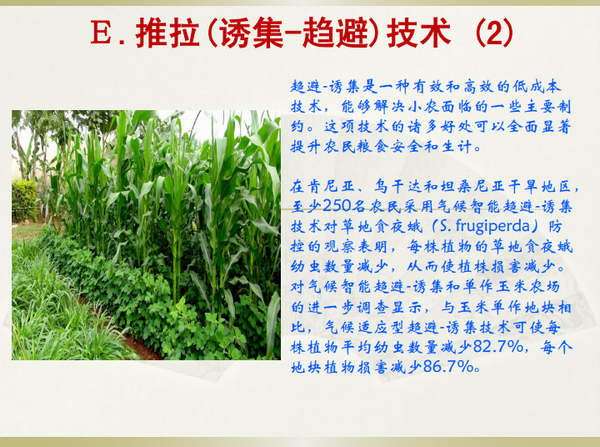 E. 推拉(诱集-趋避)技术 (2)

趋避-诱集是一种有效和高效的低成本技术，能够解决小农面临的一些主要制约。这项技术的诸多好处可以全面显著提升农民粮食安全和生计。

在肯尼亚、乌干达和坦桑尼亚干旱地区，至少250名农民采用气候智能趋避-诱集技术对草地贪夜蛾（S. frugiperda）防控的观察表明，每株植物的草地贪夜蛾幼虫数量减少，从而使植株损害减少。对气候智能趋避-诱集和单作玉米农场的进一步调查显示，与玉米单作地块相比，气候适应型趋避-诱集技术可使每株植物平均幼虫数量减少82.7%，每个地块植物损害减少86.7%。